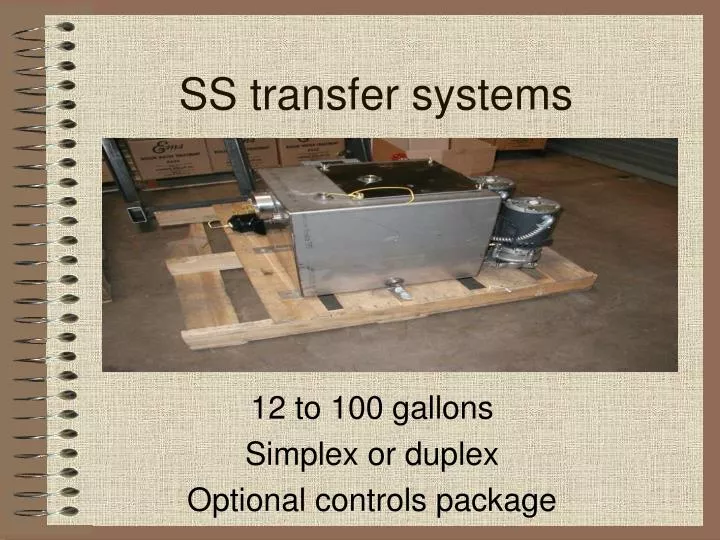 SS transfer systems

Ems

12 to 100 gallons
Simplex or duplex
Optional controls package